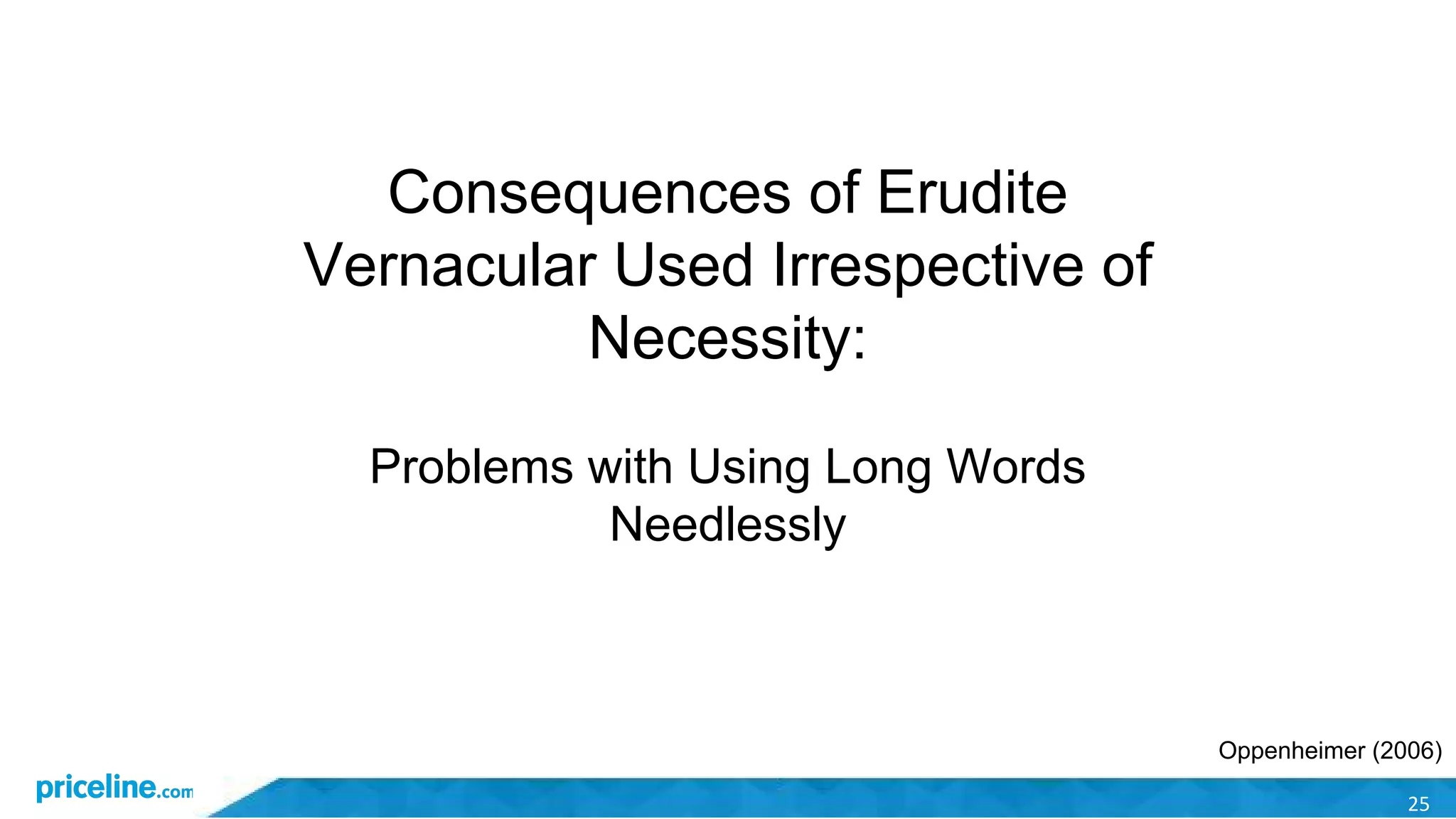 Consequences of Erudite Vernacular Used Irrespective of Necessity:

Problems with Using Long Words Needlessly

Oppenheimer (2006)

priceline.com

25